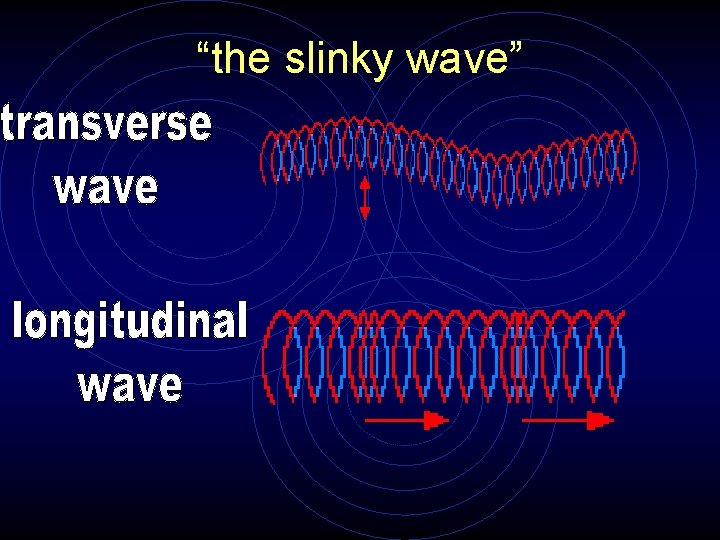 “the slinky wave”

transverse wave

longitudinal wave